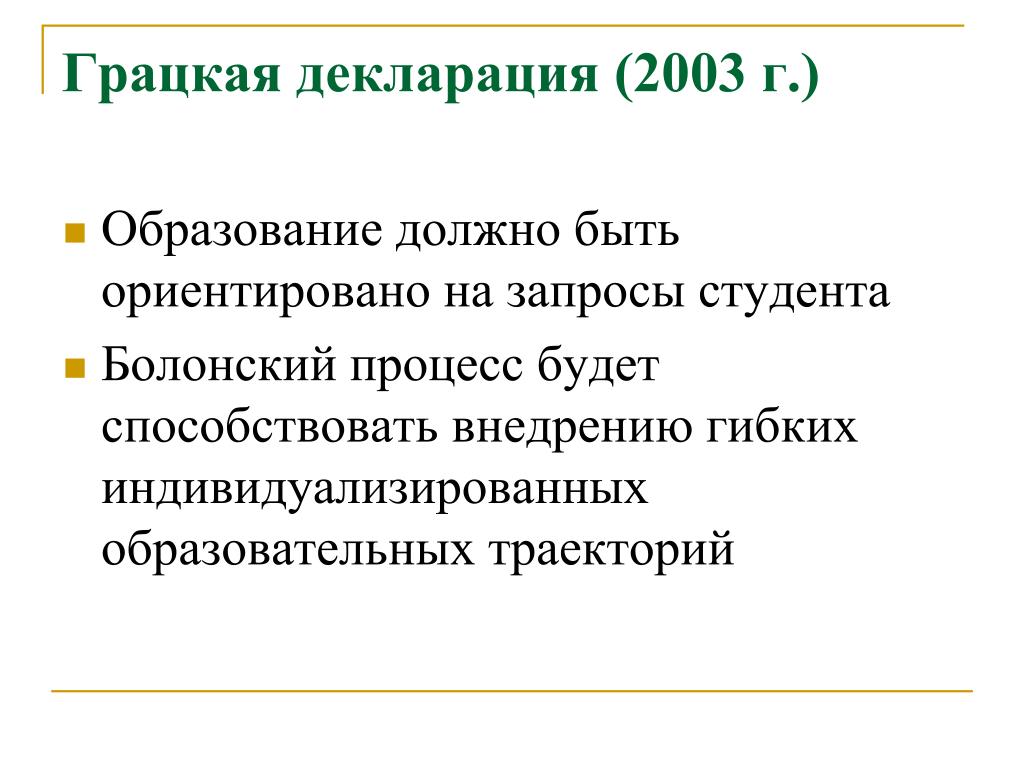 Грацкая декларация (2003 г.)

Образование должно быть ориентировано на запросы студента

Болонский процесс будет способствовать внедрению гибких индивидуализированных образовательных траекторий